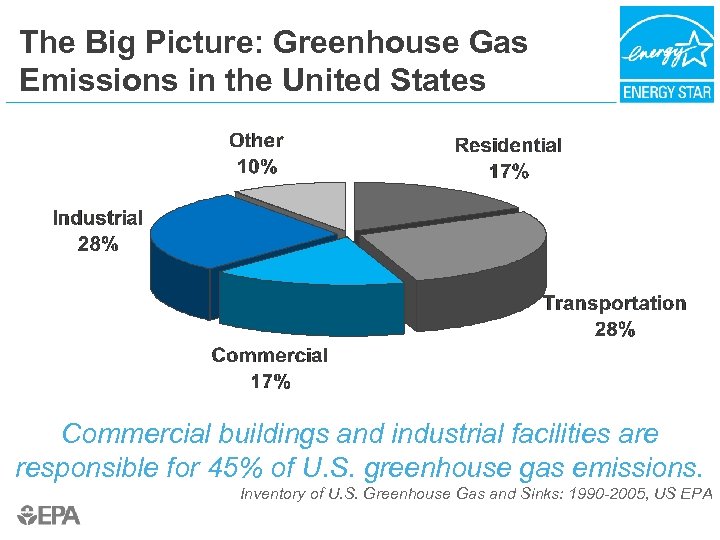 The Big Picture: Greenhouse Gas Emissions in the United States

energy

ENERGY STAR

Other
10%

Residential
17%

Industrial
28%

Transportation
28%

Commercial
17%

Commercial buildings and industrial facilities are responsible for 45% of U.S. greenhouse gas emissions.

Inventory of U.S. Greenhouse Gas and Sinks: 1990-2005, US EPA

EPA